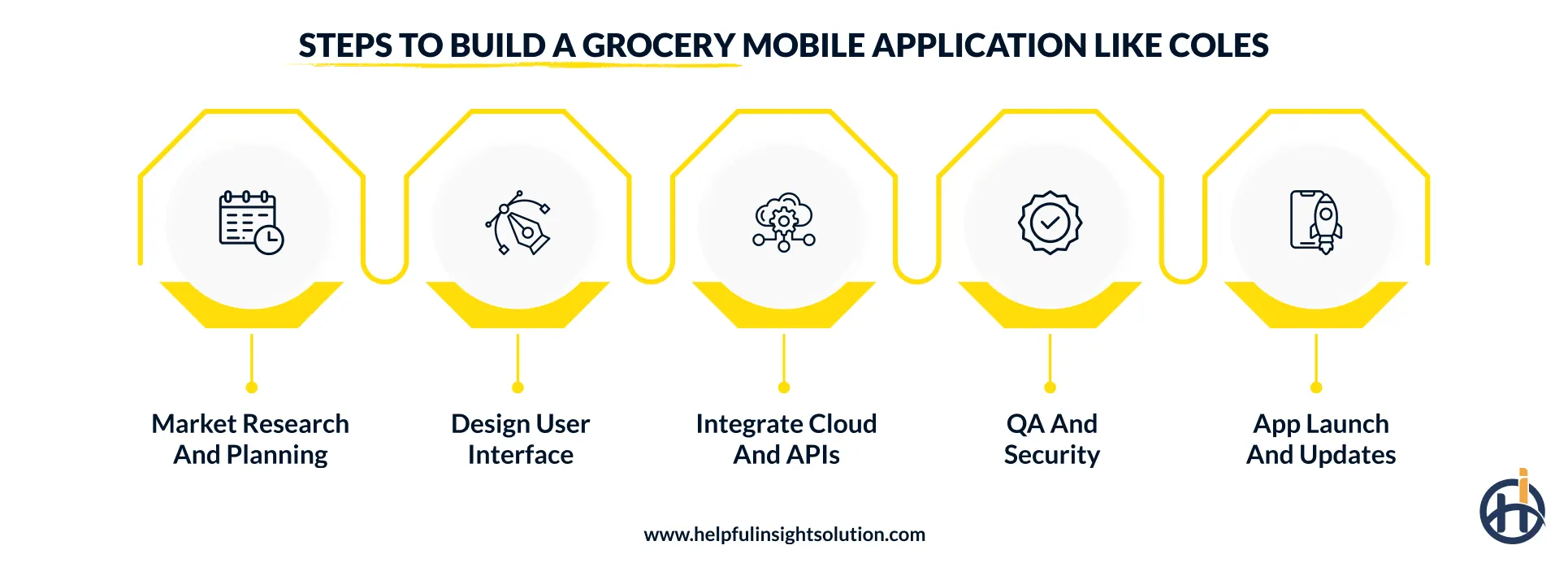 STEPS TO BUILD A GROCERY MOBILE APPLICATION LIKE COLES

Market Research And Planning

Design User Interface

Integrate Cloud And APIs

QA And Security

App Launch And Updates

www.helpfulinsightsolution.com